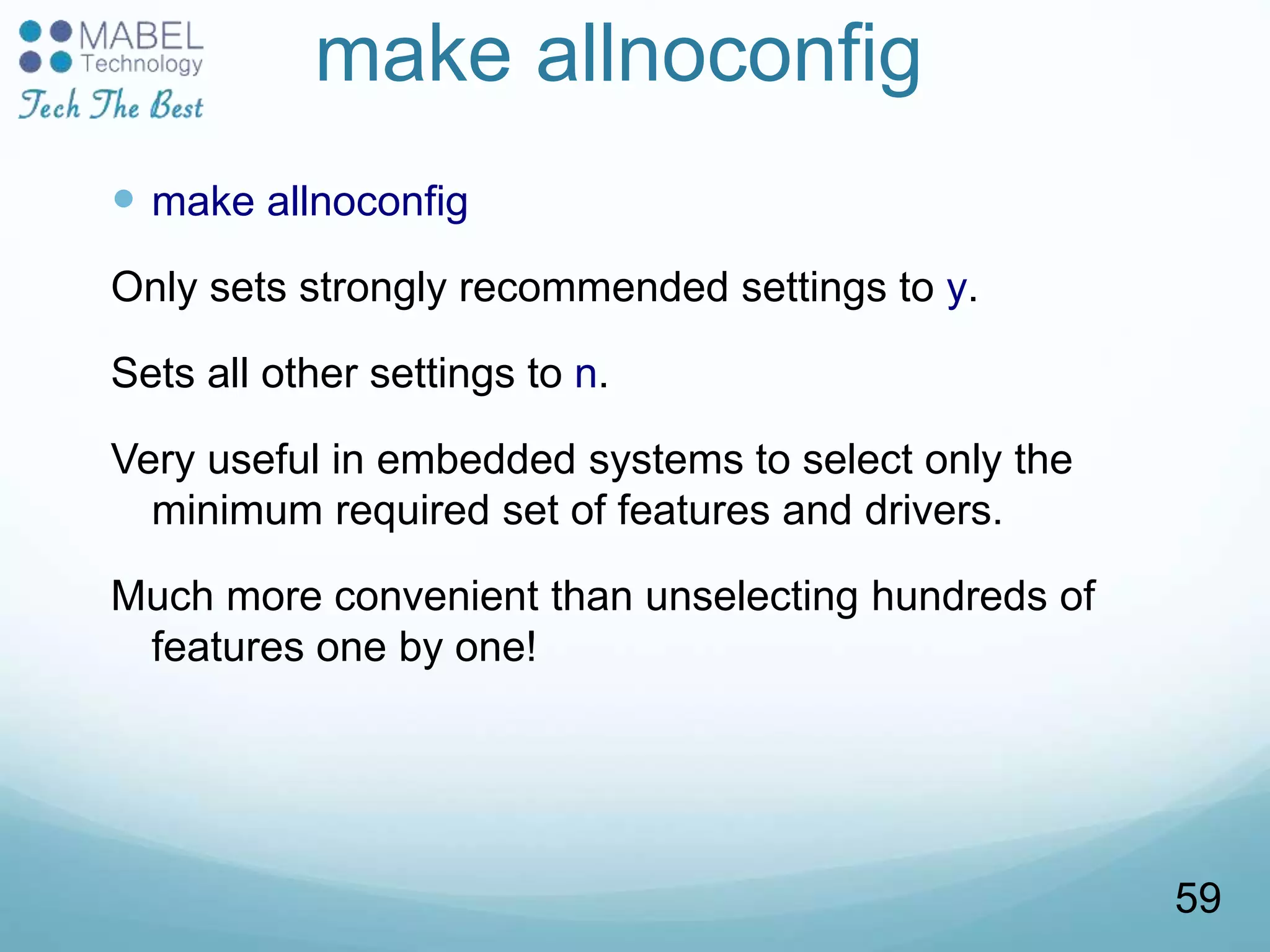 MABEL Technology
Tech The Best

make allnoconfig

make allnoconfig

Only sets strongly recommended settings to y.

Sets all other settings to n.

Very useful in embedded systems to select only the minimum required set of features and drivers.

Much more convenient than unselecting hundreds of features one by one!

59